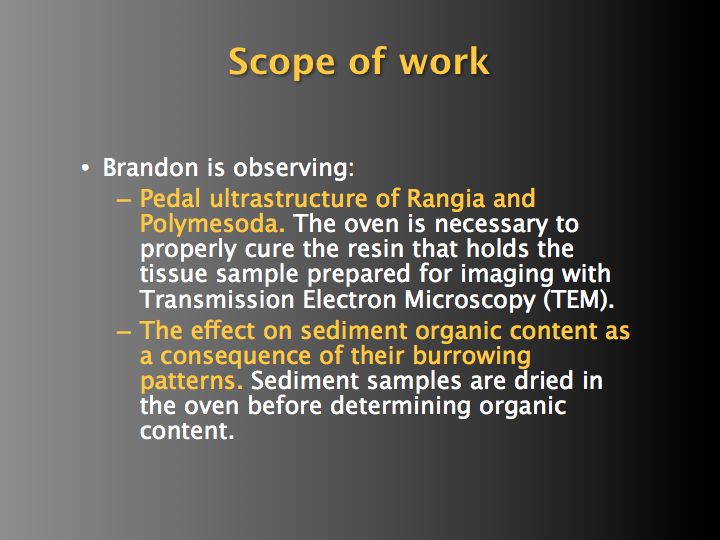 Scope of work

• Brandon is observing:

– Pedal ultrastructure of Rangia and Polymesoda. The oven is necessary to properly cure the resin that holds the tissue sample prepared for imaging with Transmission Electron Microscopy (TEM).

– The effect on sediment organic content as a consequence of their burrowing patterns. Sediment samples are dried in the oven before determining organic content.